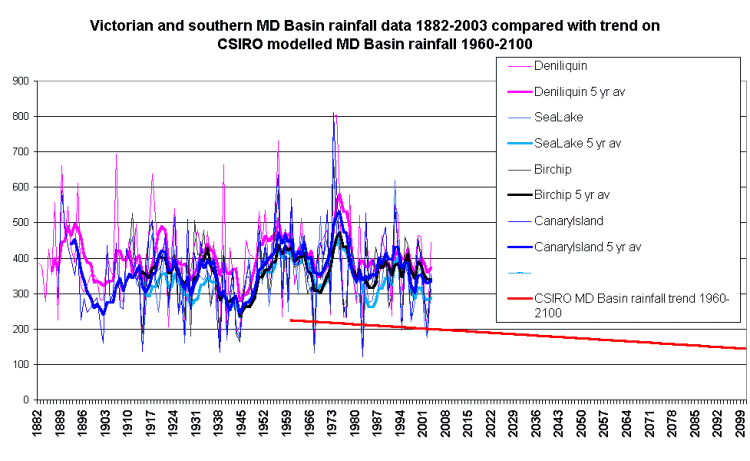 Victorian and southern MD Basin rainfall data 1882-2003 compared with trend on CSIRO modelled MD Basin rainfall 1960-2100

900
800
700
600
500
400
300
200
100
0

1882
1889
1896
1903
1910
1917
1924
1931
1938
1945
1952
1959
1966
1973
1980
1987
1994
2001
2008
2015
2022
2029
2036
2043
2050
2057
2064
2071
2078
2085
2092
2099

Deniliquin
Deniliquin 5 yr av
SeaLake
SeaLake 5 yr av
Birchip
Birchip 5 yr av
CanaryIsland
CanaryIsland 5 yr av
CSIRO MD Basin rainfall trend 1960-2100